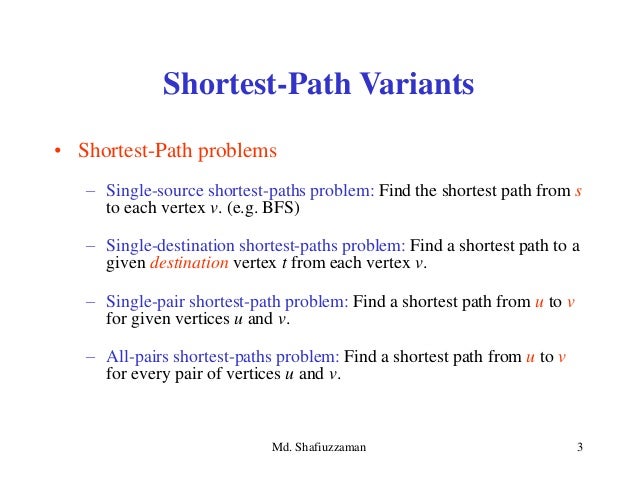 Shortest-Path Variants

• Shortest-Path problems

– Single-source shortest-paths problem: Find the shortest path from $s$ to each vertex $v$. (e.g. BFS)

– Single-destination shortest-paths problem: Find a shortest path to a given destination vertex $t$ from each vertex $v$.

– Single-pair shortest-path problem: Find a shortest path from $u$ to $v$ for given vertices $u$ and $v$.

– All-pairs shortest-paths problem: Find a shortest path from $u$ to $v$ for every pair of vertices $u$ and $v$.

Md. Shafiuzzaman

3